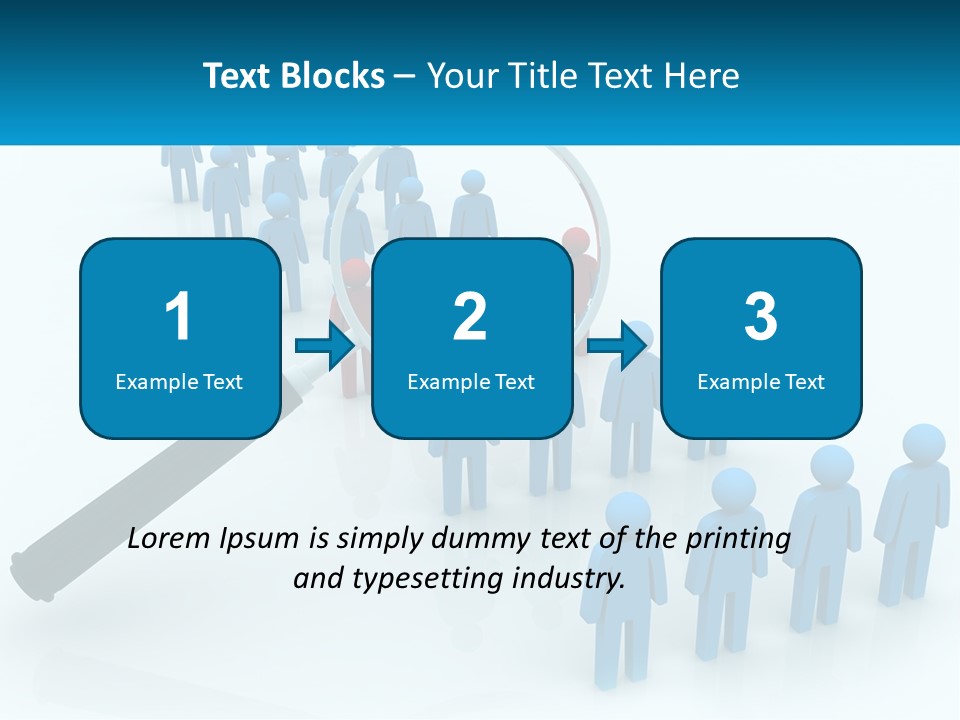 Text Blocks – Your Title Text Here

1
Example Text

2
Example Text

3
Example Text

Lorem Ipsum is simply dummy text of the printing and typesetting industry.